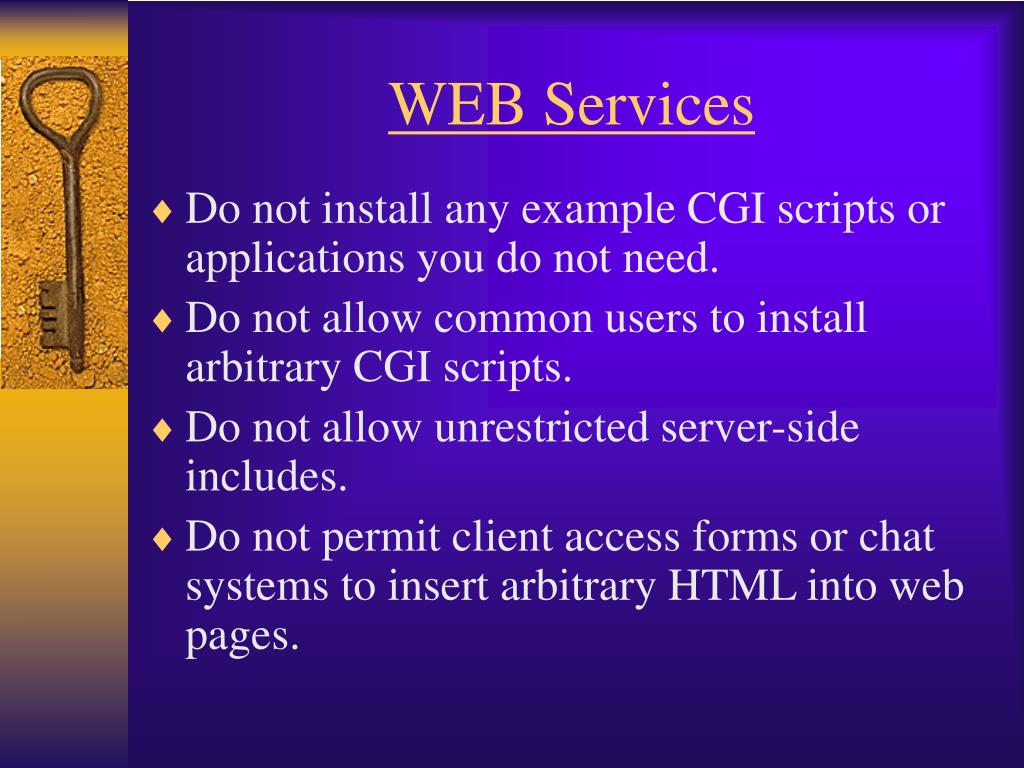 WEB Services

♦ Do not install any example CGI scripts or applications you do not need.

♦ Do not allow common users to install arbitrary CGI scripts.

♦ Do not allow unrestricted server-side includes.

♦ Do not permit client access forms or chat systems to insert arbitrary HTML into web pages.